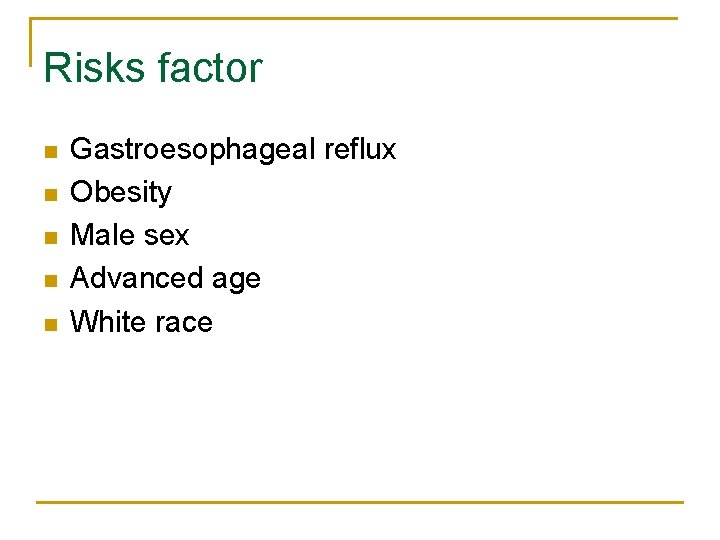 Risks factor

- Gastroesophageal reflux
- Obesity
- Male sex
- Advanced age
- White race